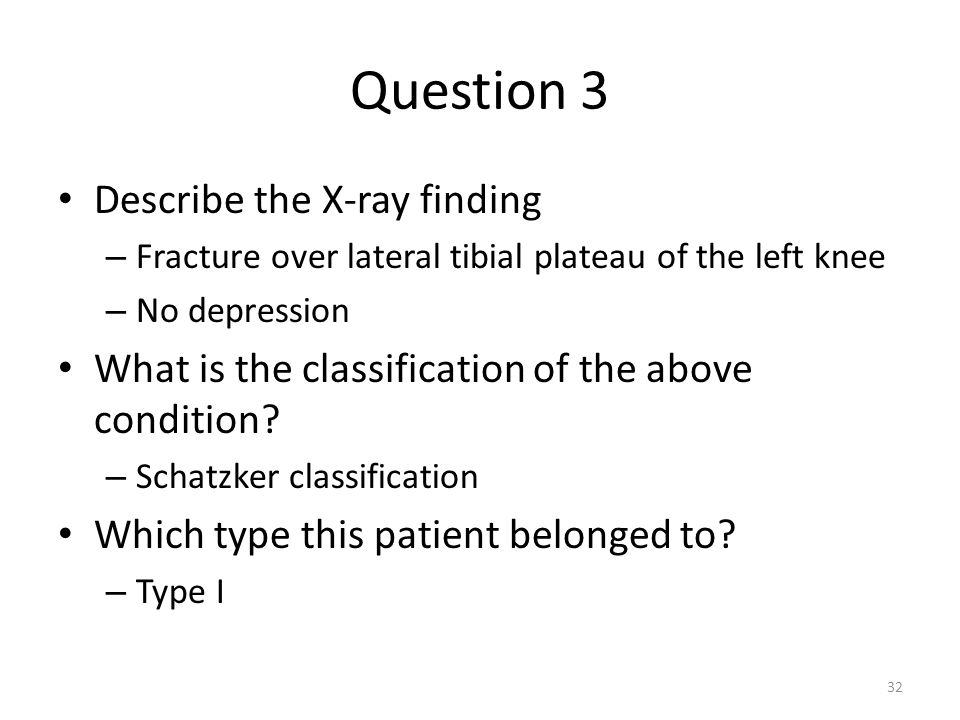 Question 3

• Describe the X-ray finding
– Fracture over lateral tibial plateau of the left knee
– No depression
• What is the classification of the above condition?
– Schatzker classification
• Which type this patient belonged to?
– Type I

32